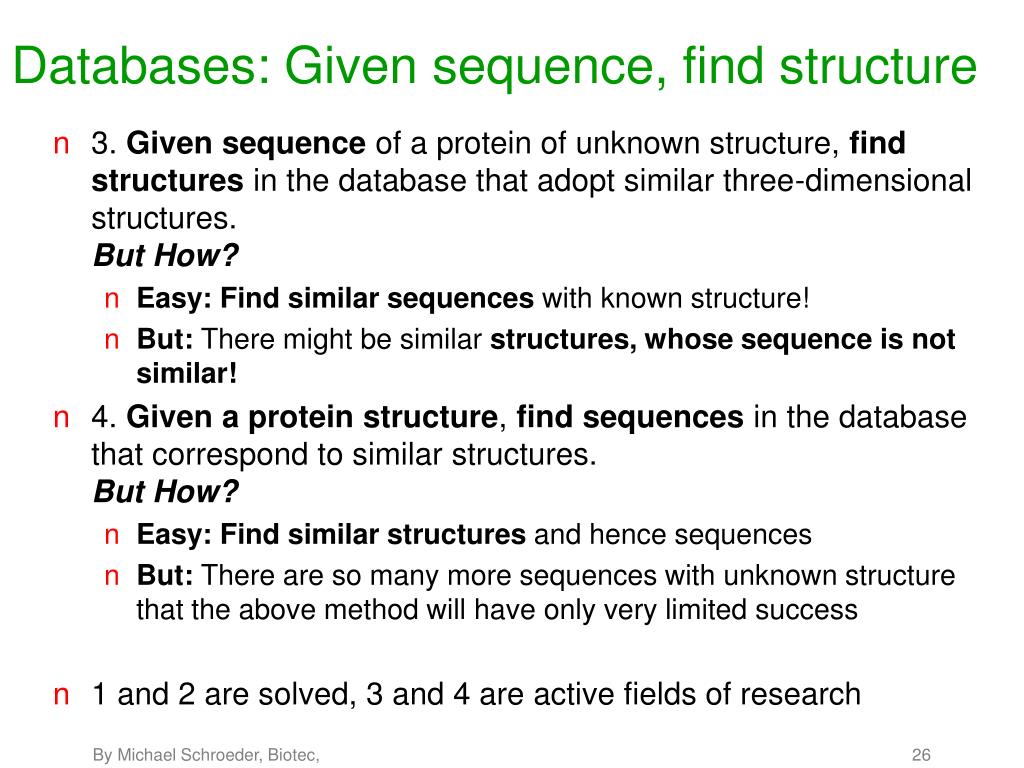 Databases: Given sequence, find structure

n 3. Given sequence of a protein of unknown structure, find structures in the database that adopt similar three-dimensional structures.
But How?

n Easy: Find similar sequences with known structure!

n But: There might be similar structures, whose sequence is not similar!

n 4. Given a protein structure, find sequences in the database that correspond to similar structures.
But How?

n Easy: Find similar structures and hence sequences

n But: There are so many more sequences with unknown structure that the above method will have only very limited success

n 1 and 2 are solved, 3 and 4 are active fields of research

By Michael Schroeder, Biotec,

26